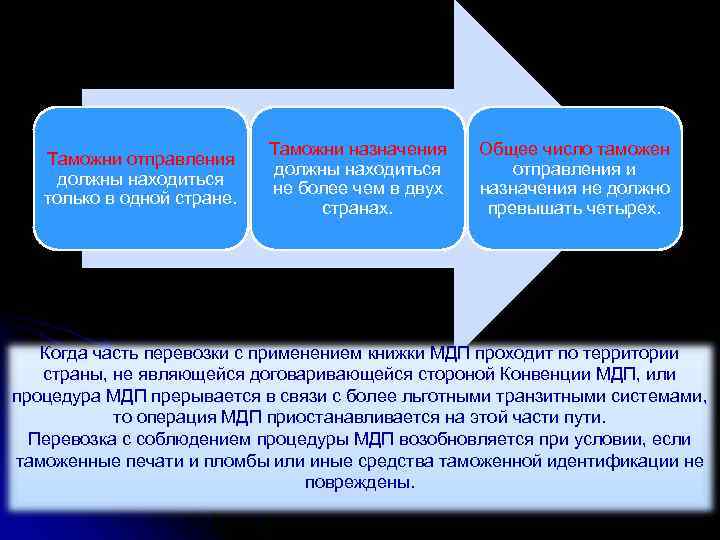 Таможни отправления должны находиться только в одной стране.

Таможни назначения должны находиться не более чем в двух странах.

Общее число таможен отправления и назначения не должно превышать четырех.

Когда часть перевозки с применением книжки МДП проходит по территории страны, не являющейся договаривающейся стороной Конвенции МДП, или процедура МДП прерывается в связи с более льготными транзитными системами, то операция МДП приостанавливается на этой части пути.
Перевозка с соблюдением процедуры МДП возобновляется при условии, если таможенные печати и пломбы или иные средства таможенной идентификации не повреждены.